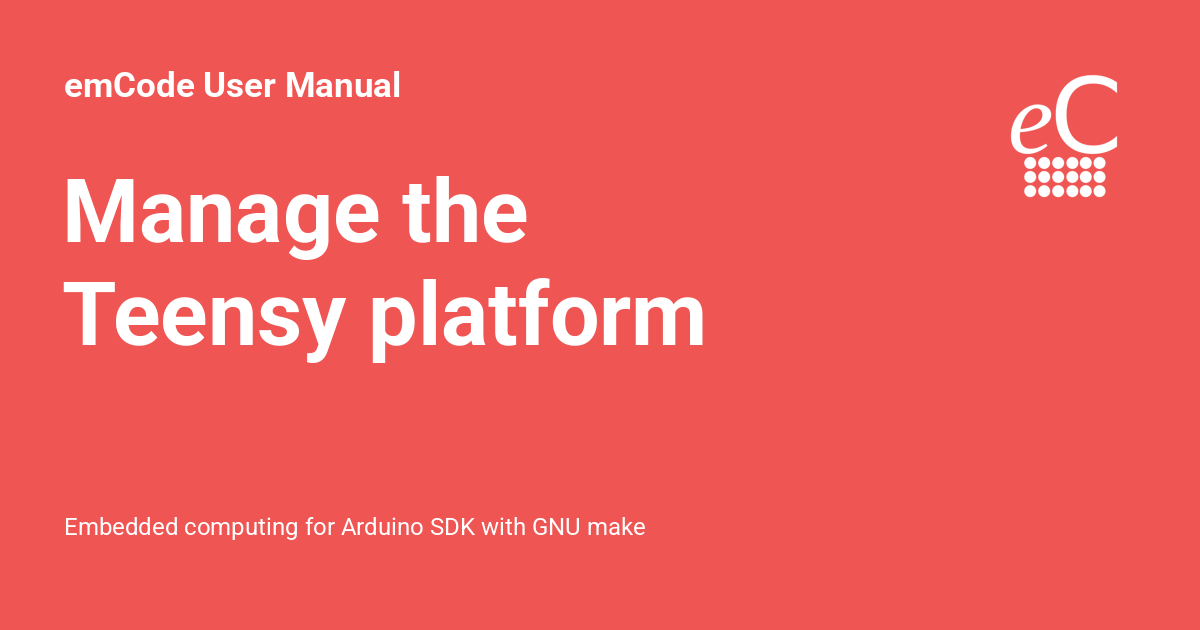 emCode User Manual

eC

Manage the Teensy platform

Embedded computing for Arduino SDK with GNU make